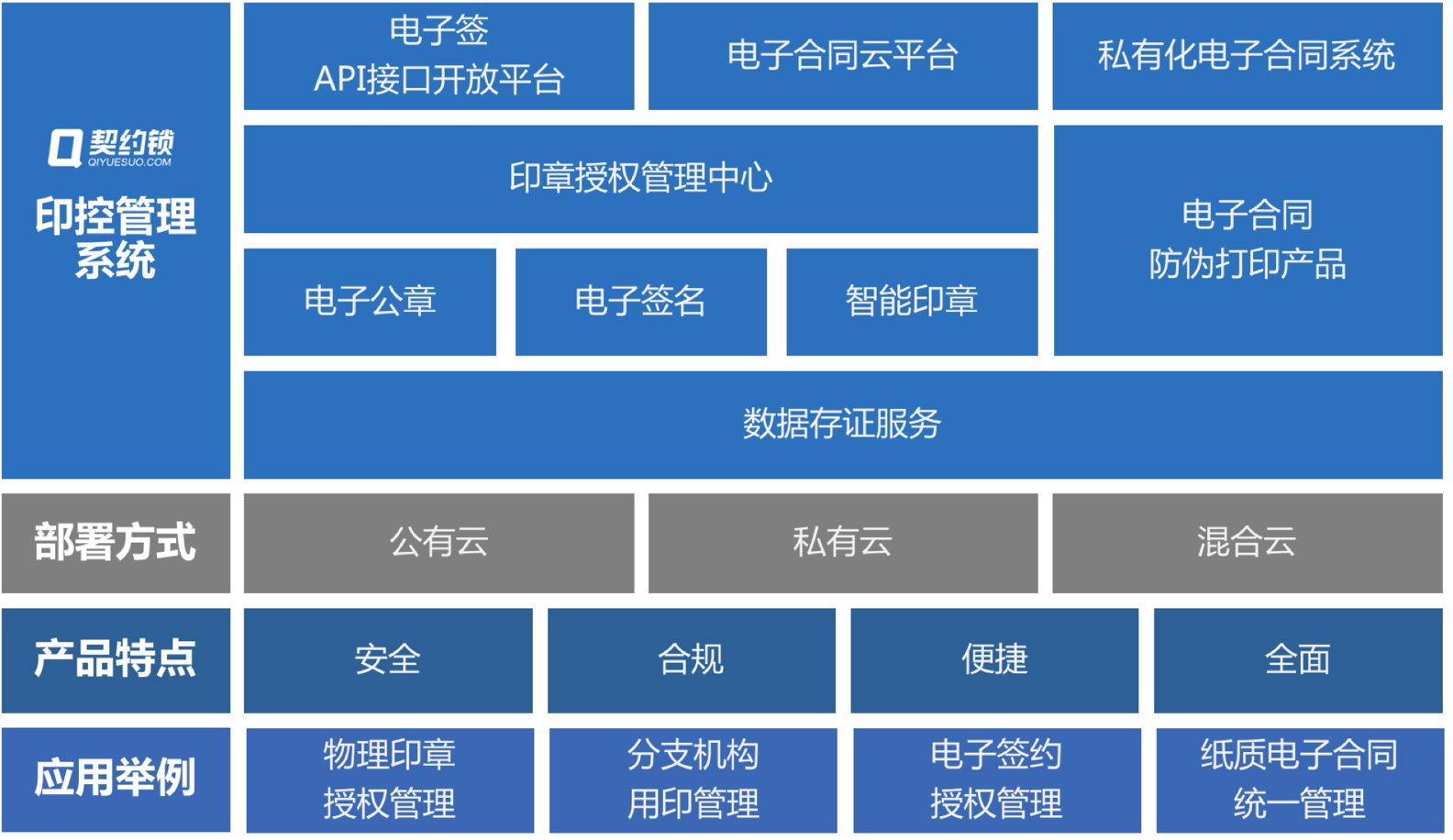 契约锁
QIYUESUO.COM
印控管理系统

电子签
API接口开放平台

电子合同云平台

私有化电子合同系统

印章授权管理中心

电子合同
防伪打印产品

电子公章

电子签名

智能印章

数据存证服务

部署方式

公有云

私有云

混合云

产品特点

安全

合规

便捷

全面

应用举例

物理印章
授权管理

分支机构
用印管理

电子签约
授权管理

纸质电子合同
统一管理